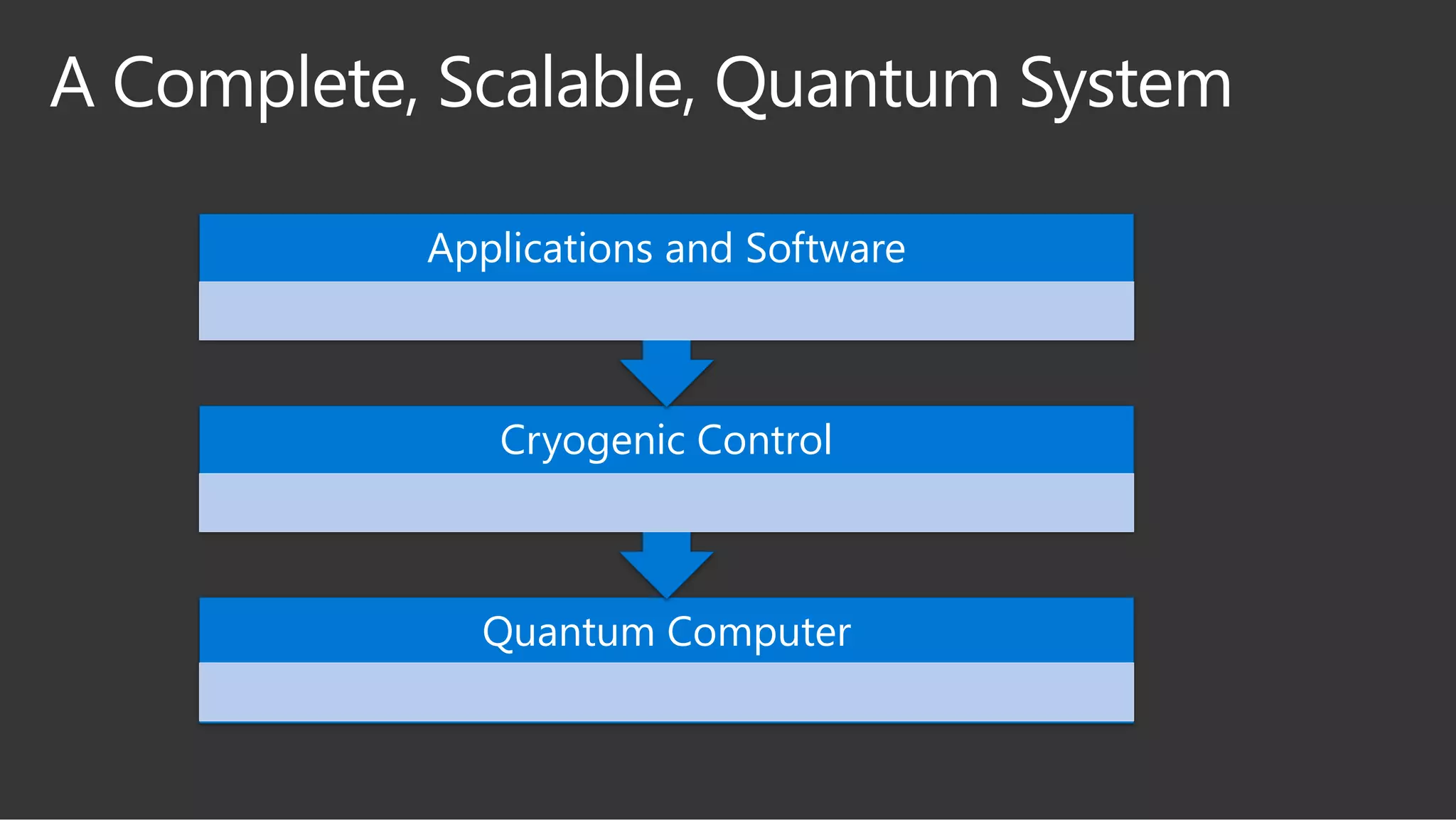 A Complete, Scalable, Quantum System

Applications and Software

Cryogenic Control

Quantum Computer